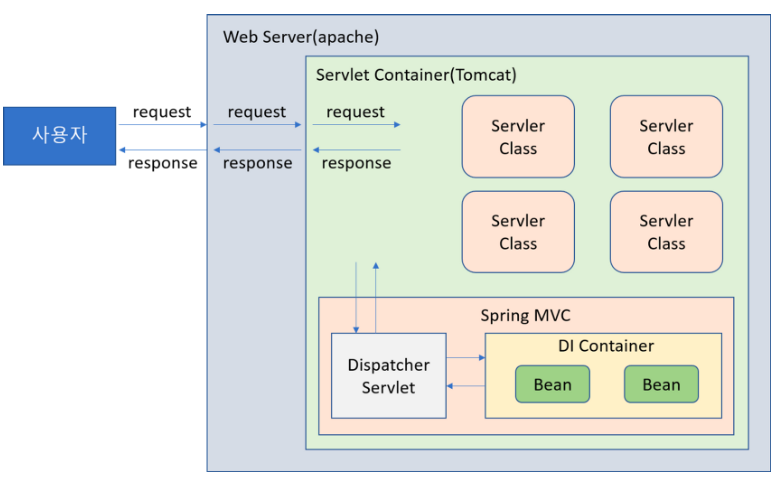 사용자

request

response

Web Server(apache)

request

response

Servlet Container(Tomcat)

request

response

Servler Class

Servler Class

Servler Class

Servler Class

Spring MVC

Dispatcher Servlet

DI Container

Bean

Bean